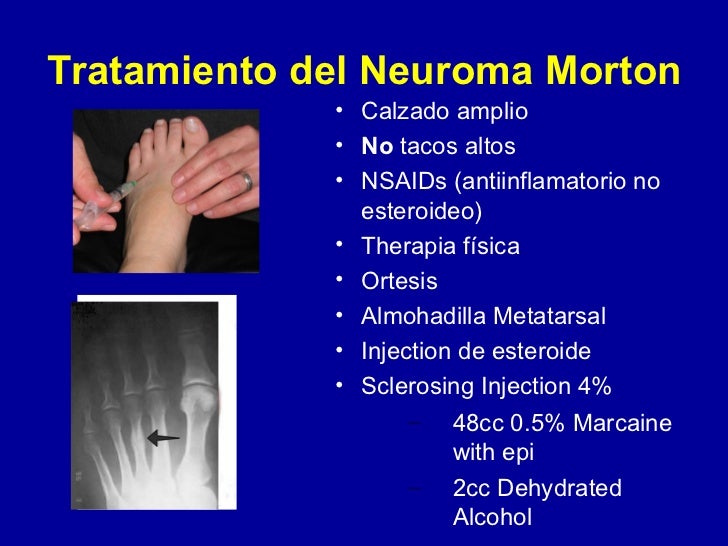 Tratamiento del Neuroma Morton

• Calzado amplio
• No tacos altos
• NSAIDs (antiinflamatorio no esteroideo)
• Therapia física
• Ortesis
• Almohadilla Metatarsal
• Injection de esteroide
• Sclerosing Injection 4%
– 48cc 0.5% Marcaine with epi
– 2cc Dehydrated Alcohol